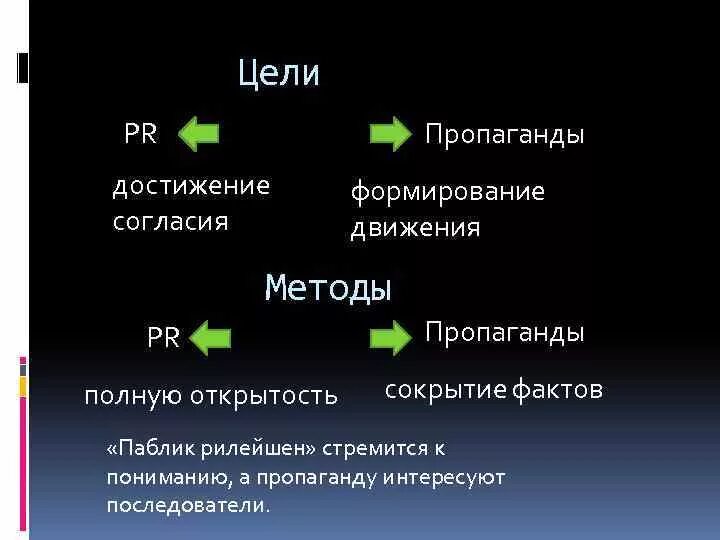 Цели

PR

Пропаганды

достижение согласия

формирование движения

Методы

PR

Пропаганды

полную открытость

сокрытие фактов

«Паблик рилейшен» стремится к пониманию, а пропаганду интересуют последователи.